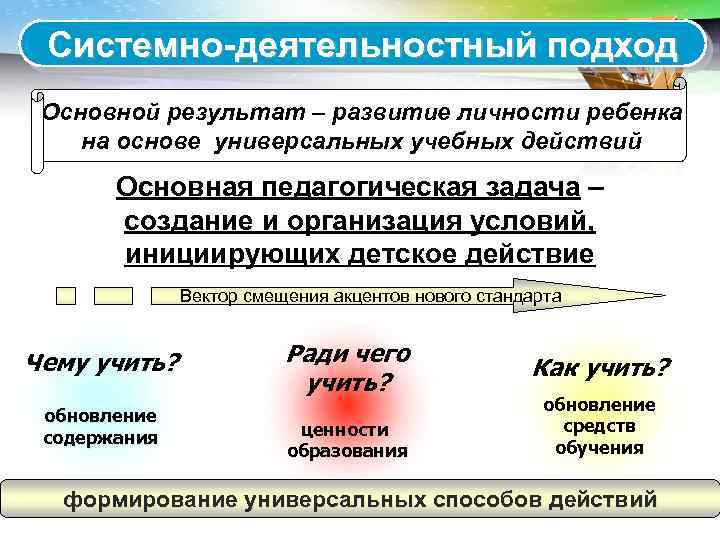 Системно-деятельностный подход

Основной результат – развитие личности ребенка на основе универсальных учебных действий

Основная педагогическая задача – создание и организация условий, инициирующих детское действие

Вектор смещения акцентов нового стандарта

Чему учить?

обновление содержания

Ради чего учить?

ценности образования

Как учить?

обновление средств обучения

формирование универсальных способов действий